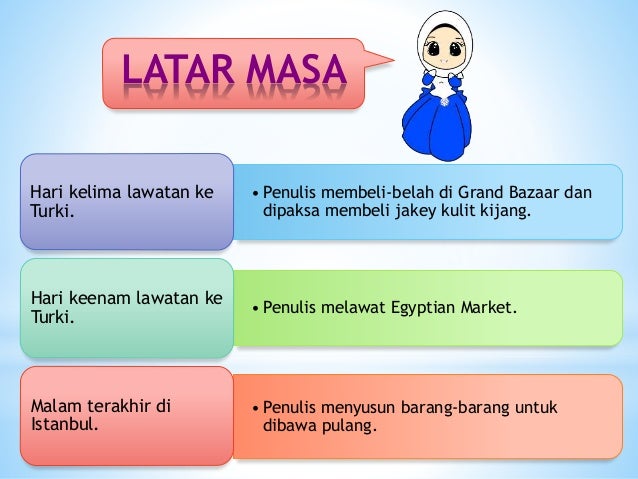 LATAR MASA

Hari kelima lawatan ke Turki.

• Penulis membeli-belah di Grand Bazaar dan dipaksa membeli jakey kulit kijang.

Hari keenam lawatan ke Turki.

• Penulis melawat Egyptian Market.

Malam terakhir di Istanbul.

• Penulis menyusun barang-barang untuk dibawa pulang.